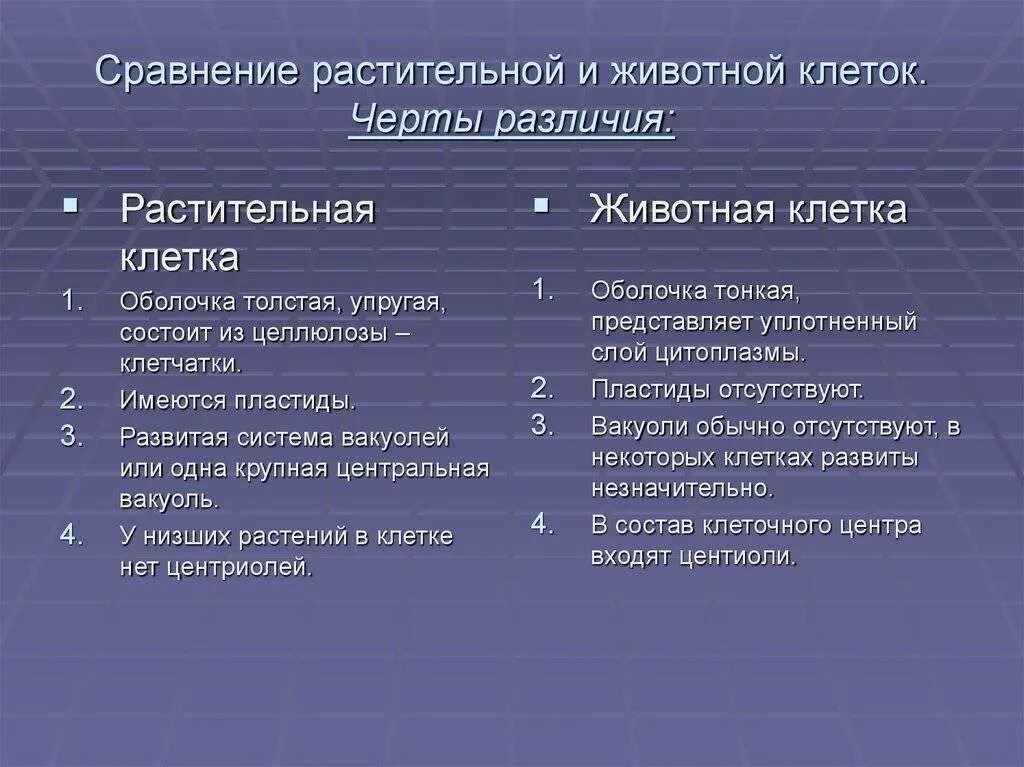 Сравнение растительной и животной клеток. Черты различия:

▪ Растительная клетка

1. Оболочка толстая, упругая, состоит из целлюлозы – клетчатки.
2. Имеются пластиды.
3. Развитая система вакуолей или одна крупная центральная вакуоль.
4. У низших растений в клетке нет центриолей.

▪ Животная клетка

1. Оболочка тонкая, представляет уплотненный слой цитоплазмы.
2. Пластиды отсутствуют.
3. Вакуоли обычно отсутствуют, в некоторых клетках развиты незначительно.
4. В состав клеточного центра входят центиоли.